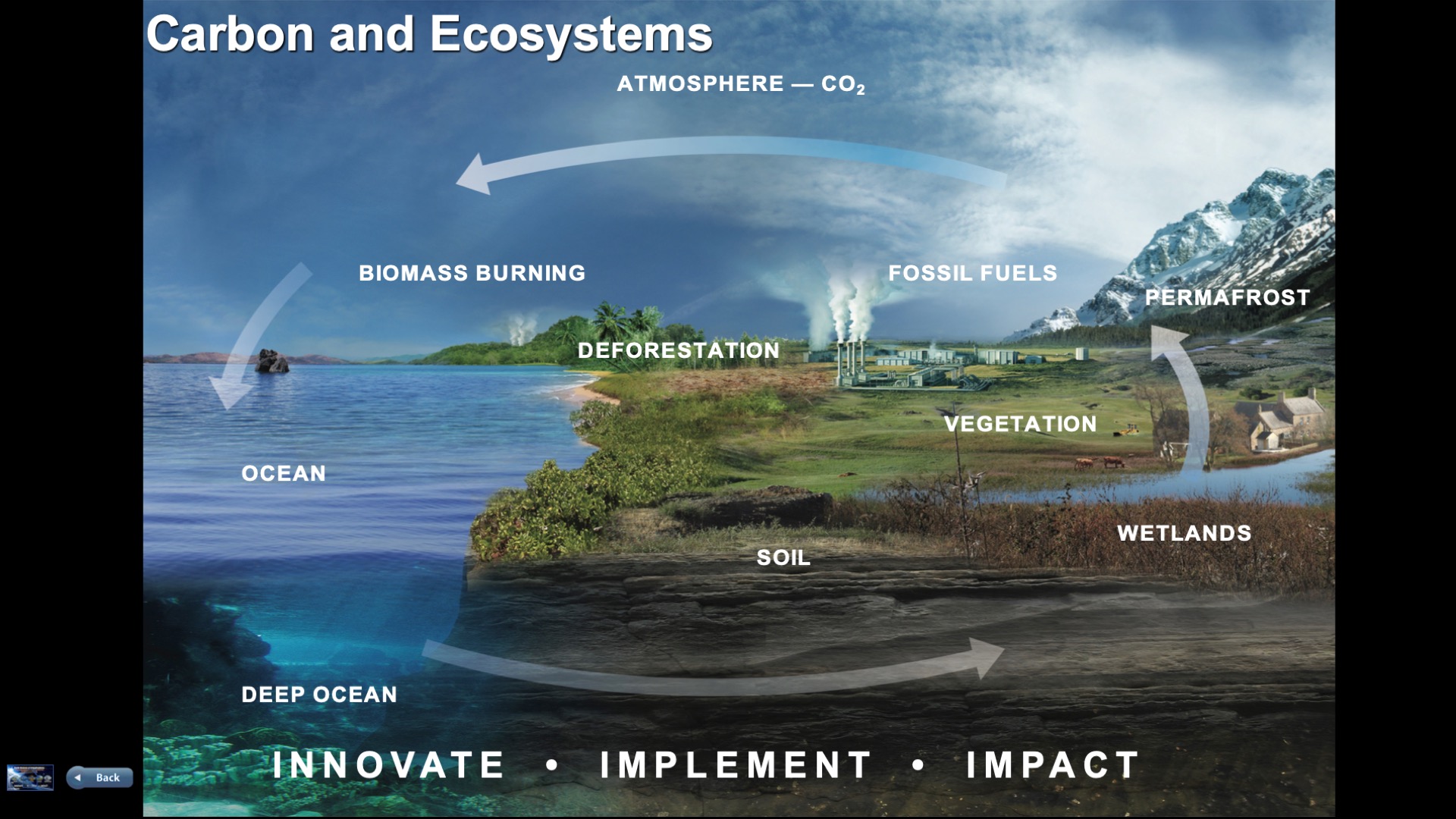 Carbon and Ecosystems

ATMOSPHERE — $CO_2$

BIOMASS BURNING

FOSSIL FUELS

PERMAFROST

DEFORESTATION

VEGETATION

OCEAN

WETLANDS

SOIL

DEEP OCEAN

INNOVATE • IMPLEMENT • IMPACT

Back